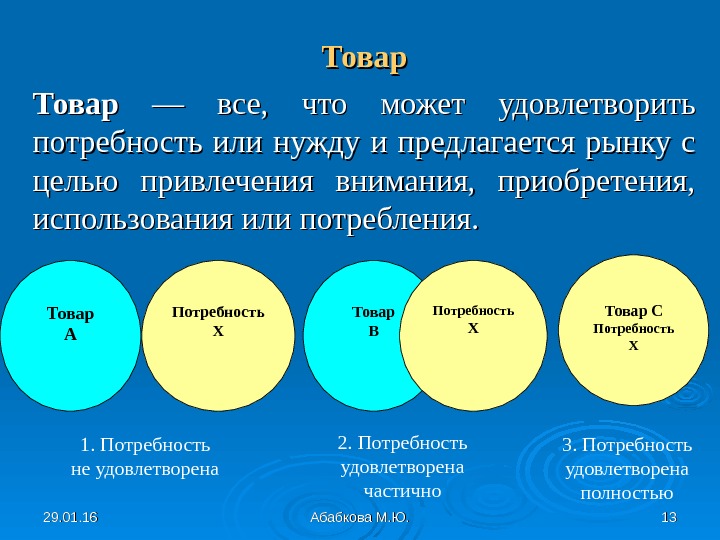 Товар

Товар — все, что может удовлетворить потребность или нужду и предлагается рынку с целью привлечения внимания, приобретения, использования или потребления.

Товар А

Потребность Х

Товар В

Потребность Х

Товар С
Потребность
Х

1. Потребность не удовлетворена

2. Потребность удовлетворена частично

3. Потребность удовлетворена полностью

29.01.16

Абабкова М.Ю.

13